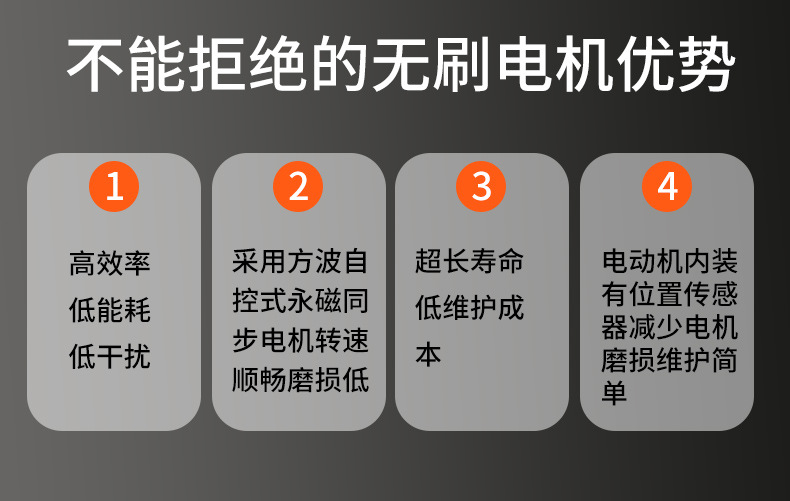 不能拒绝的无刷电机优势

1

高效率
低能耗
低干扰

2

采用方波自控式永磁同步电机转速顺畅磨损低

3

超长寿命
低维护成本

4

电动机内装有位置传感器减少电机磨损维护简单